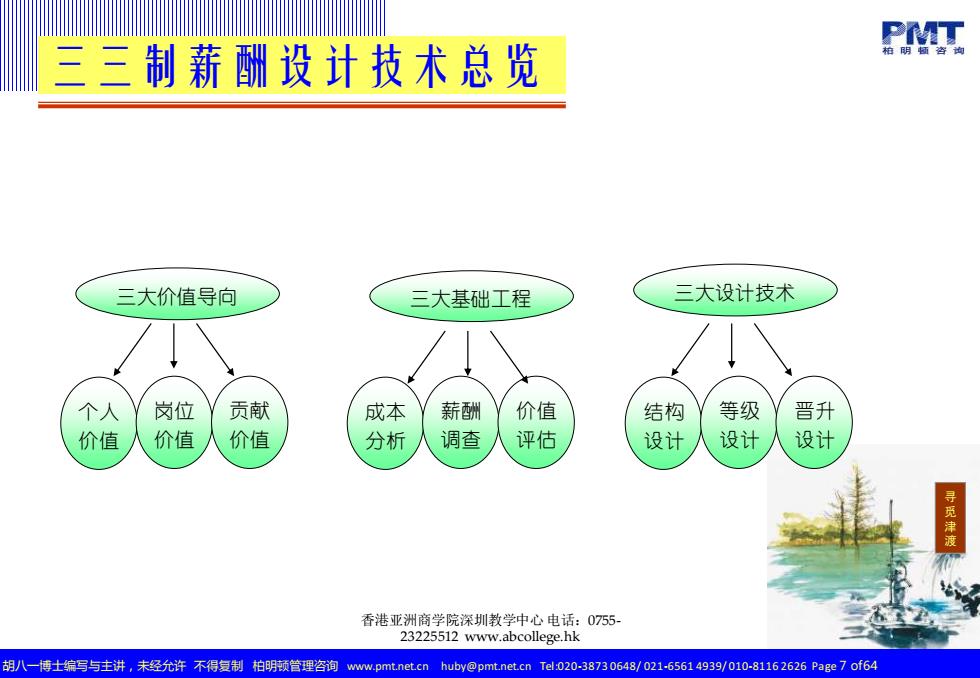 三三制薪酬设计技术总览

PMT
柏明顿咨询

三大价值导向

个人价值
岗位价值
贡献价值

三大基础工程

成本分析
薪酬调查
价值评估

三大设计技术

结构设计
等级设计
晋升设计

寻觅津渡

香港亚洲商学院深圳教学中心 电话：0755-23225512 www.abcollege.hk

胡八一博士编写与主讲，未经允许 不得复制 柏明顿管理咨询 www.pmt.net.cn huby@pmt.net.cn Tel:020-3873 0648/ 021-6561 4939/010-8116 2626 Page 7 of64